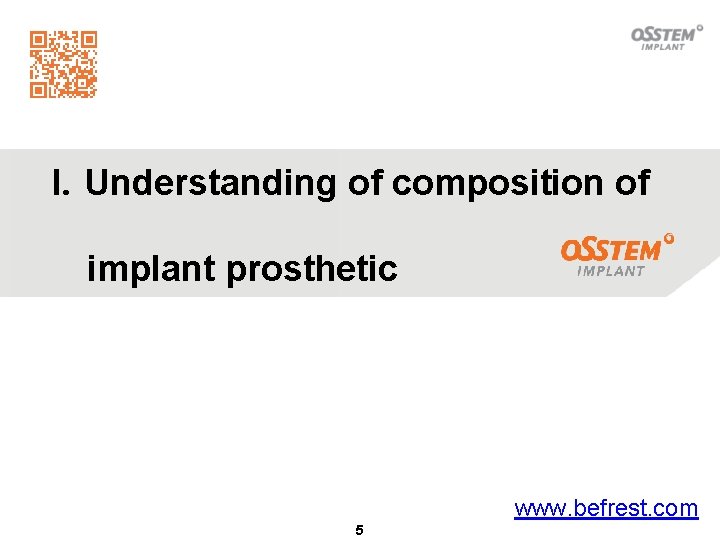 OSSTEM
IMPLANT

I. Understanding of composition of implant prosthetic

OSSTEM
IMPLANT

www.befrest.com

5